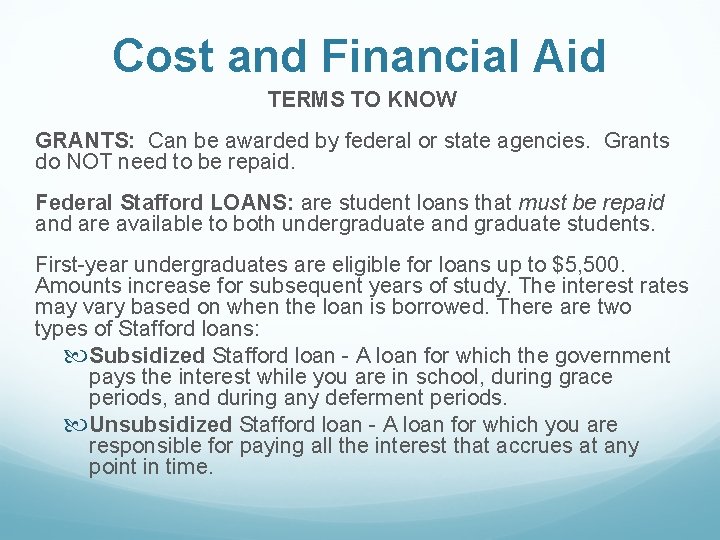 Cost and Financial Aid

TERMS TO KNOW

GRANTS: Can be awarded by federal or state agencies. Grants do NOT need to be repaid.

Federal Stafford LOANS: are student loans that must be repaid and are available to both undergraduate and graduate students.

First-year undergraduates are eligible for loans up to $5,500. Amounts increase for subsequent years of study. The interest rates may vary based on when the loan is borrowed. There are two types of Stafford loans:

Subsidized Stafford loan - A loan for which the government pays the interest while you are in school, during grace periods, and during any deferment periods.

Unsubsidized Stafford loan - A loan for which you are responsible for paying all the interest that accrues at any point in time.